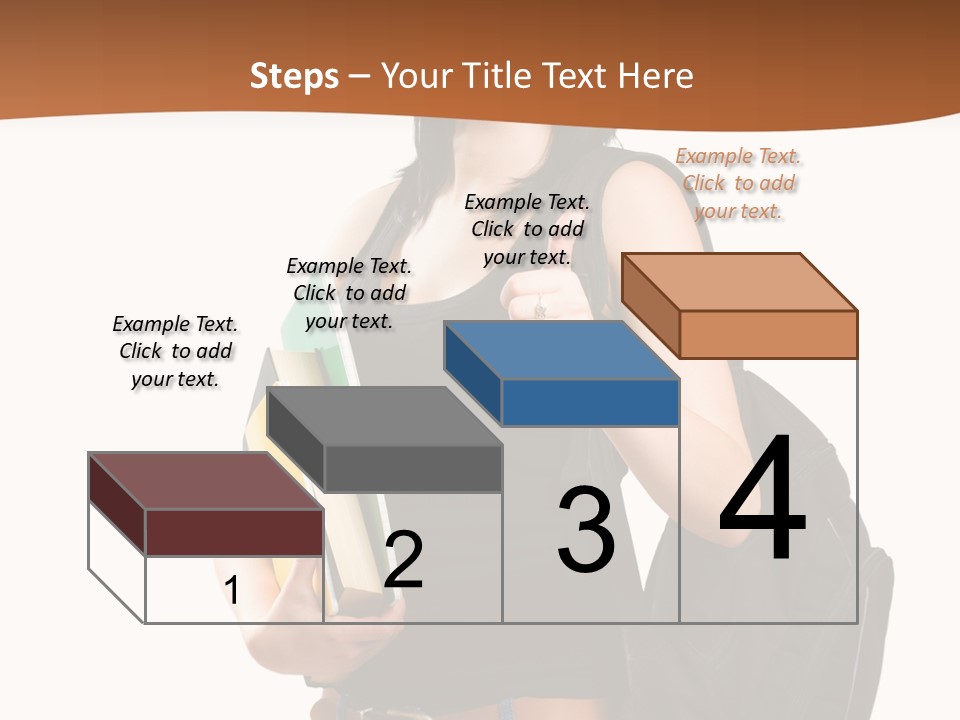 Steps – Your Title Text Here

Example Text. Click to add your text.

Example Text. Click to add your text.

Example Text. Click to add your text.

Example Text. Click to add your text.

1

2

3

4